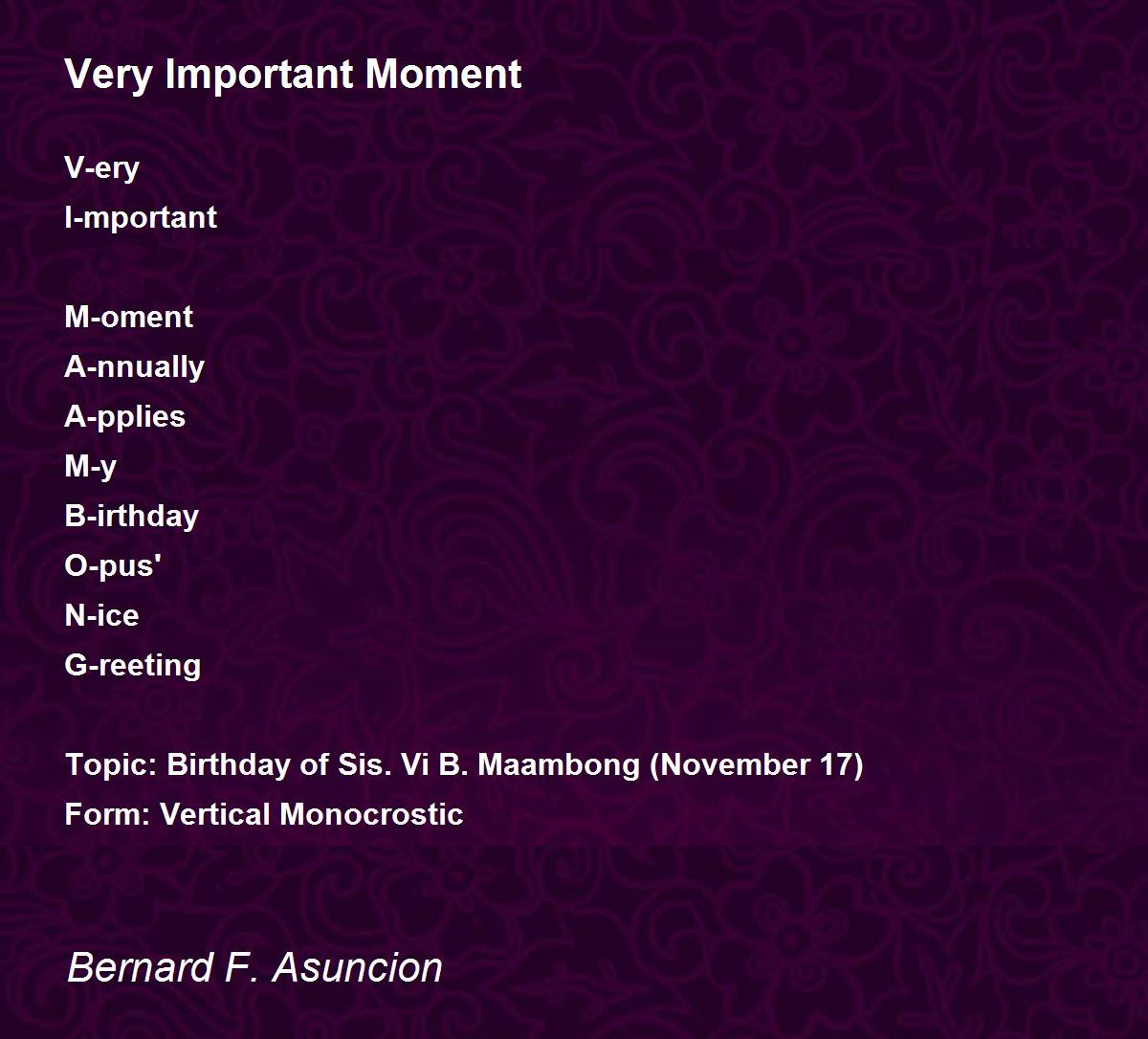 Very Important Moment

V-ery
I-mportant

M-oment
A-nnually
A-pplies
M-y
B-irthday
O-pus'
N-ice
G-reeting

Topic: Birthday of Sis. Vi B. Maambong (November 17)
Form: Vertical Monocrostic

Bernard F. Asuncion